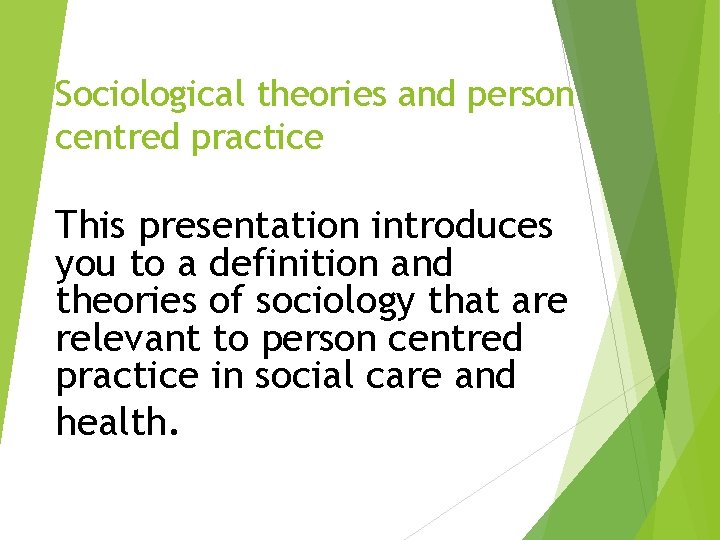 Sociological theories and person centred practice

This presentation introduces you to a definition and theories of sociology that are relevant to person centred practice in social care and health.